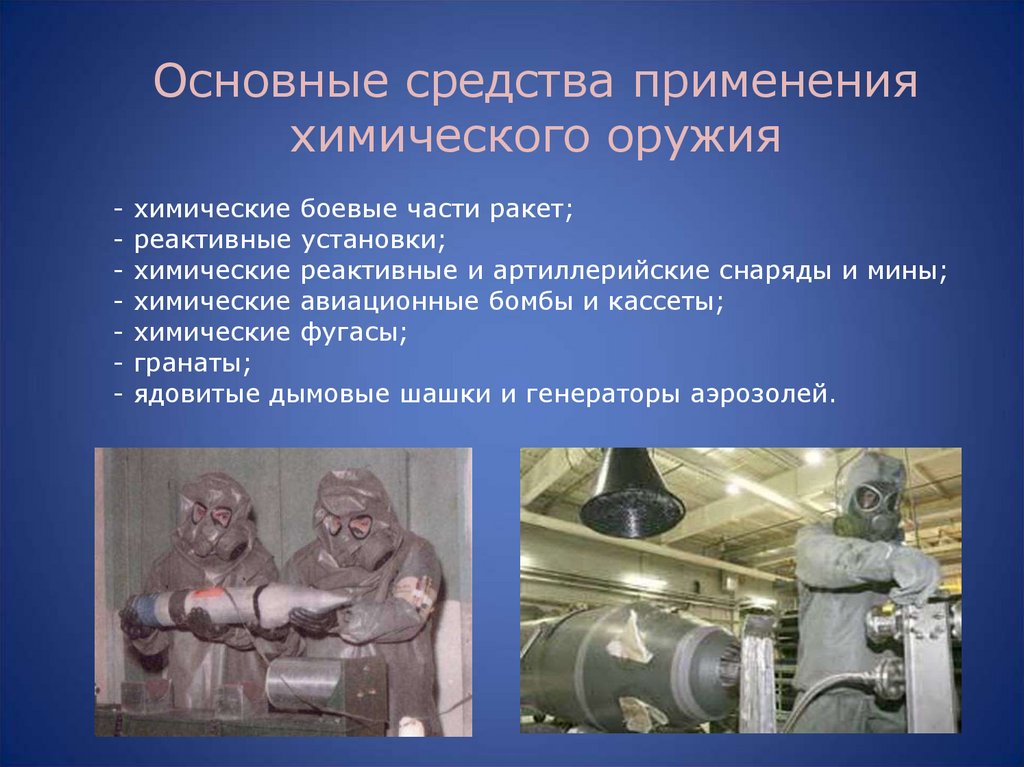 Основные средства применения химического оружия

- химические боевые части ракет;
- реактивные установки;
- химические реактивные и артиллерийские снаряды и мины;
- химические авиационные бомбы и кассеты;
- химические фугасы;
- гранаты;
- ядовитые дымовые шашки и генераторы аэрозолей.